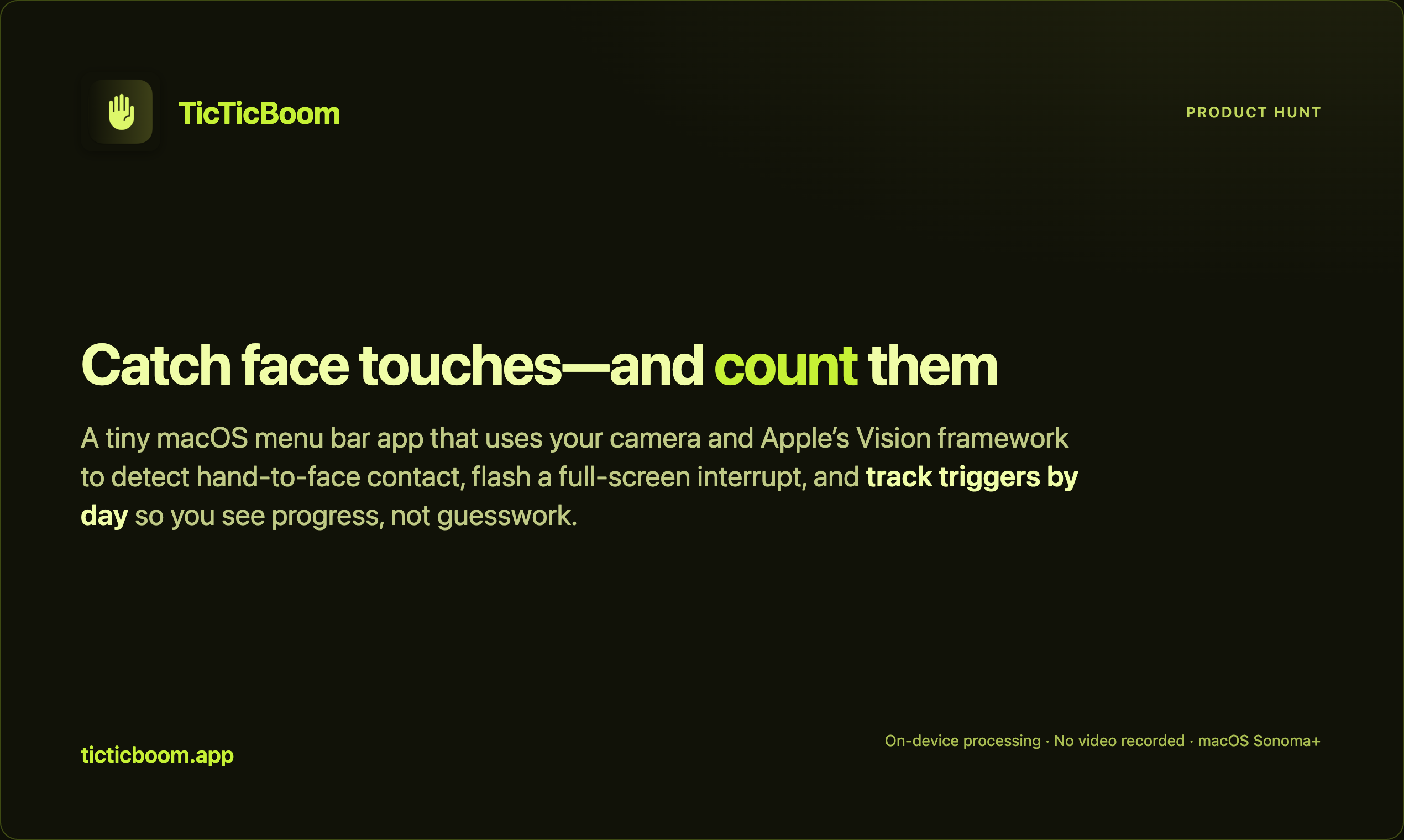 TicTicBoom

PRODUCT HUNT

Catch face touches—and count them

A tiny macOS menu bar app that uses your camera and Apple’s Vision framework to detect hand-to-face contact, flash a full-screen interrupt, and track triggers by day so you see progress, not guesswork.

ticticboom.app

On-device processing · No video recorded · macOS Sonoma+